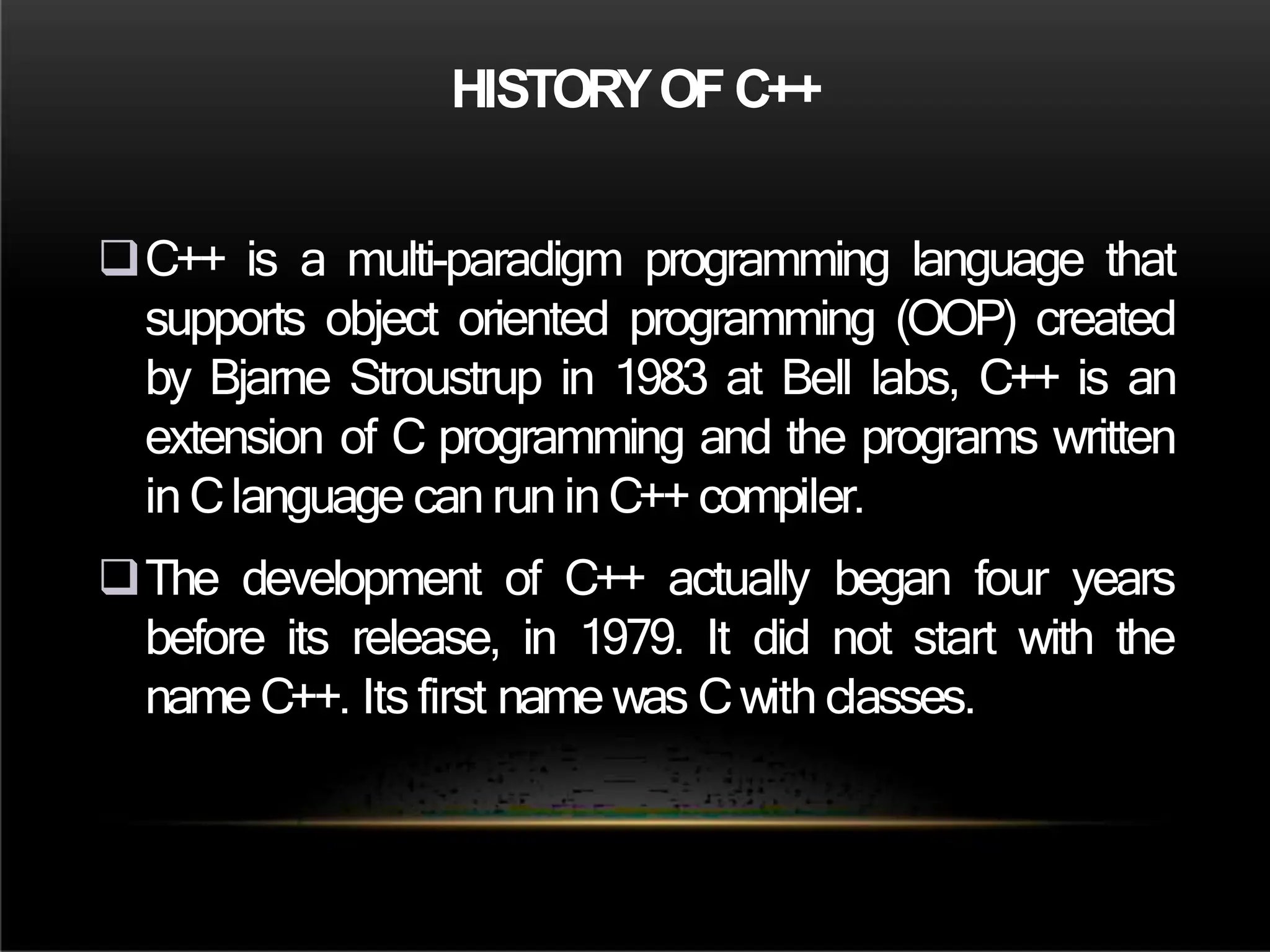 HISTORY OF C++

❑ C++ is a multi-paradigm programming language that supports object oriented programming (OOP) created by Bjarne Stroustrup in 1983 at Bell labs, C++ is an extension of C programming and the programs written in C language can run in C++ compiler.

❑ The development of C++ actually began four years before its release, in 1979. It did not start with the name C++. Its first name was C with classes.